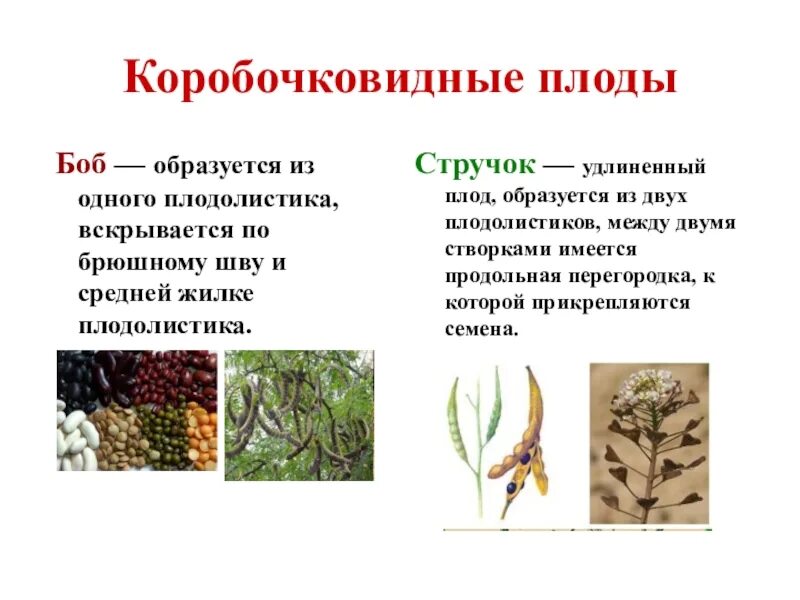 Коробочковидные плоды

Боб — образуется из одного плодолистика, вскрывается по брюшному шву и средней жилке плодолистика.

Стручок — удлиненный плод, образуется из двух плодолистиков, между двумя створками имеется продольная перегородка, к которой прикрепляются семена.